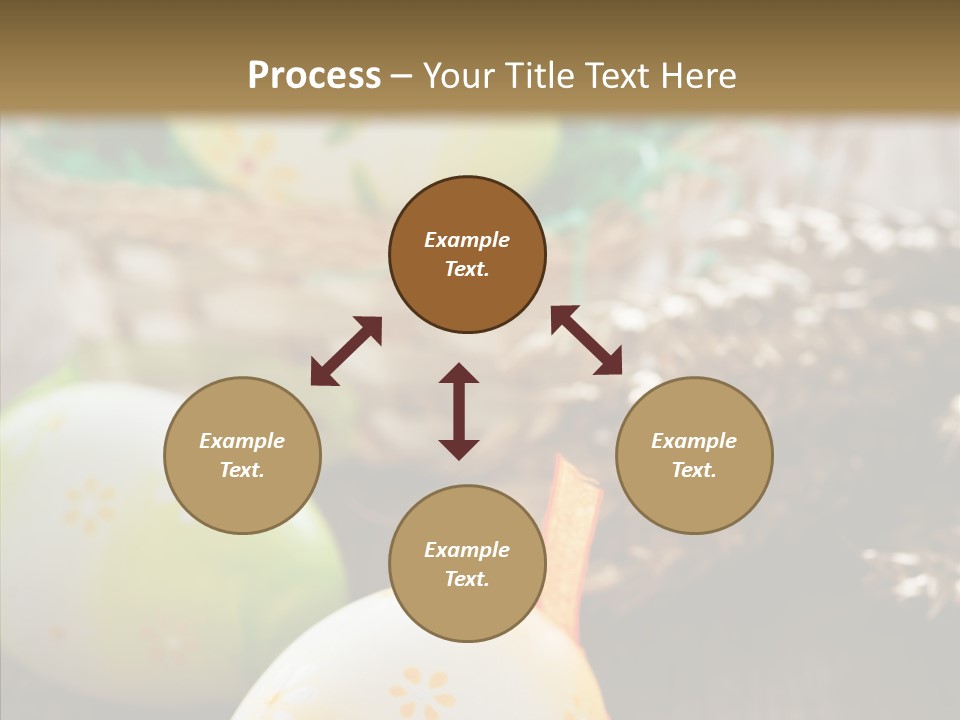 Process – Your Title Text Here

Example Text.

Example Text.

Example Text.

Example Text.